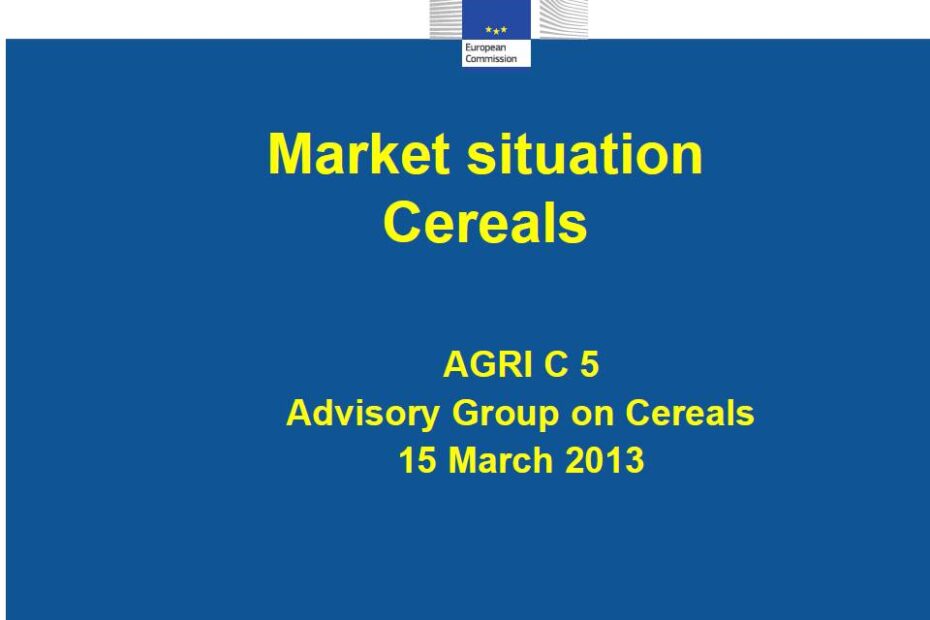 European Commission

Market situation
Cereals

AGRI C 5
Advisory Group on Cereals
15 March 2013